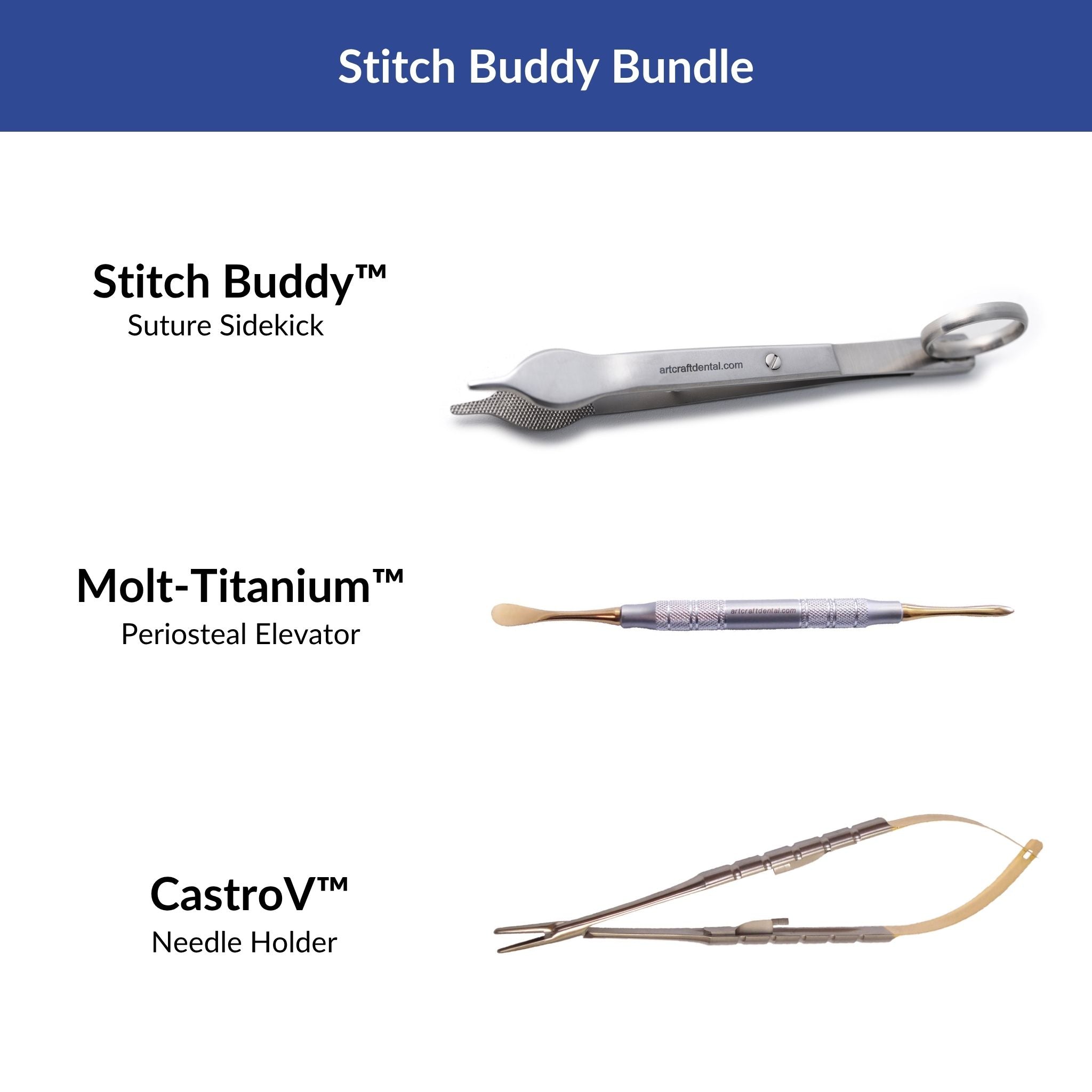 Stitch Buddy Bundle

Stitch Buddy™
Suture Sidekick

artcraftdental.com

Molt-Titanium™
Periosteal Elevator

artcraftdental.com

CastroV™
Needle Holder